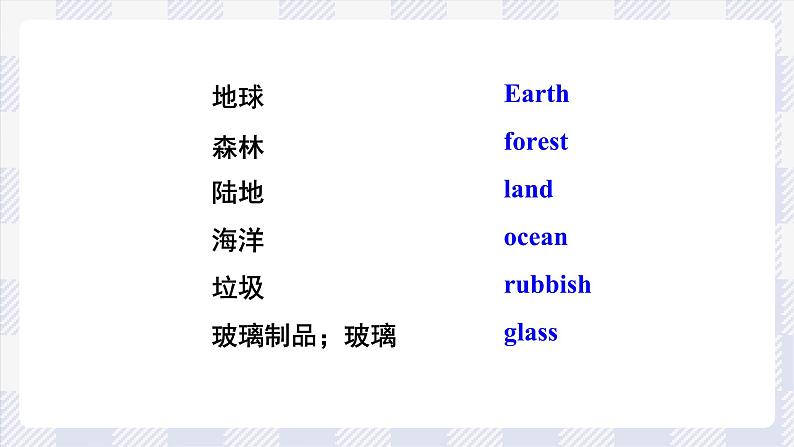 地球 Earth

森林 forest

陆地 land

海洋 ocean

垃圾 rubbish

玻璃制品；玻璃 glass